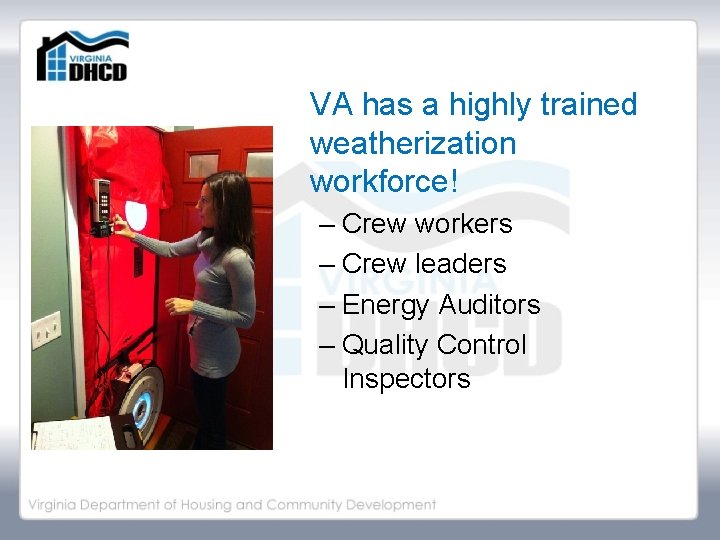 VIRGINIA
DHCD

VA has a highly trained weatherization workforce!

– Crew workers
– Crew leaders
– Energy Auditors
– Quality Control Inspectors

VIRGINIA
DHCD

Virginia Department of Housing and Community Development